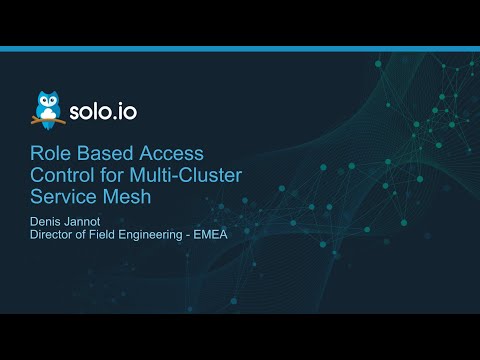 solo.io

Role Based Access Control for Multi-Cluster Service Mesh

Denis Jannot
Director of Field Engineering - EMEA